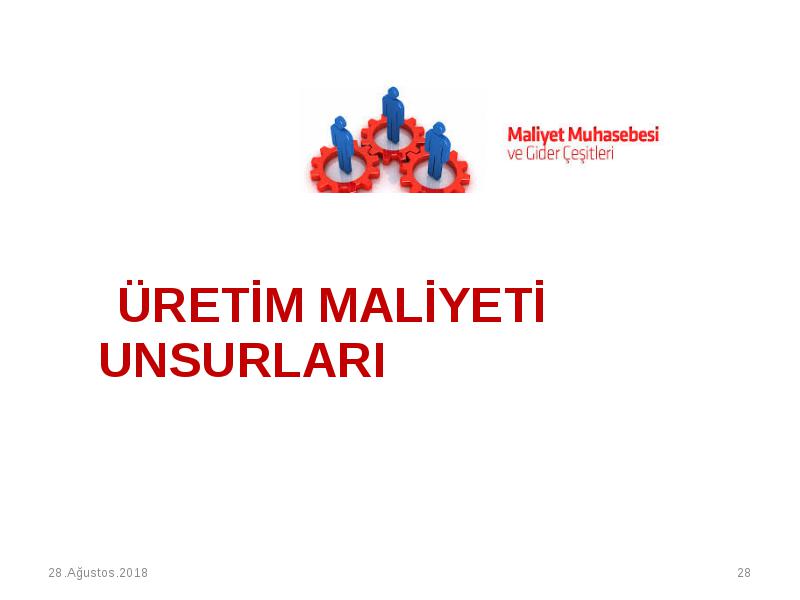 Maliyet Muhasebesi
ve Gider Çeşitleri

ÜRETİM MALİYETİ UNSURLARI

28.Ağustos.2018

28